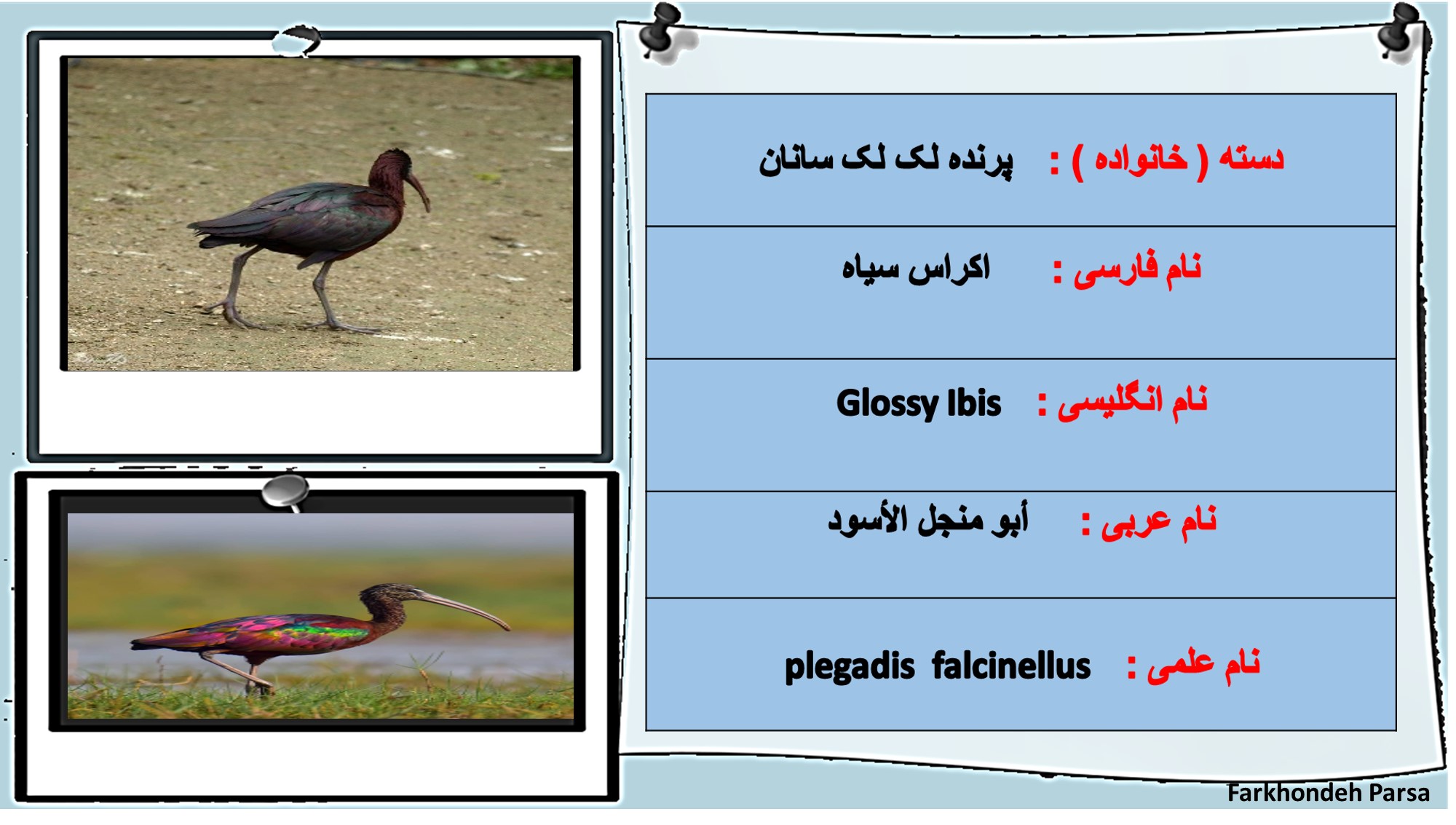 دسته ( خانواده ) : پرنده لک لک سانان

نام فارسی : اکراس سیاه

نام انگلیسی : Glossy Ibis

نام عربی : أبو منجل الأسود

نام علمی : plegadis falcinellus

Farkhondeh Parsa